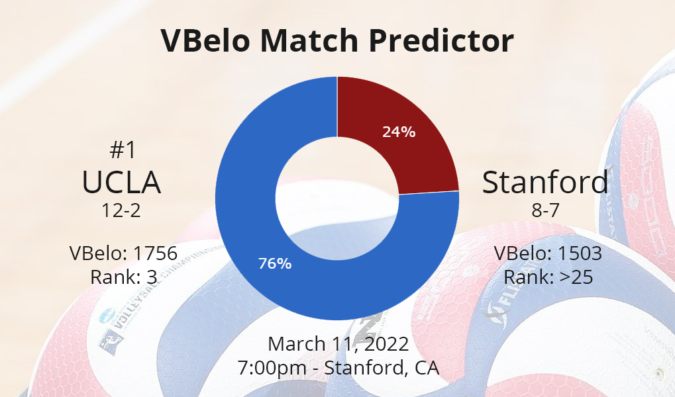 VBelo Match Predictor

#1
UCLA
12-2

VBelo: 1756
Rank: 3

24%

76%

Stanford
8-7

VBelo: 1503
Rank: >25

March 11, 2022
7:00pm - Stanford, CA